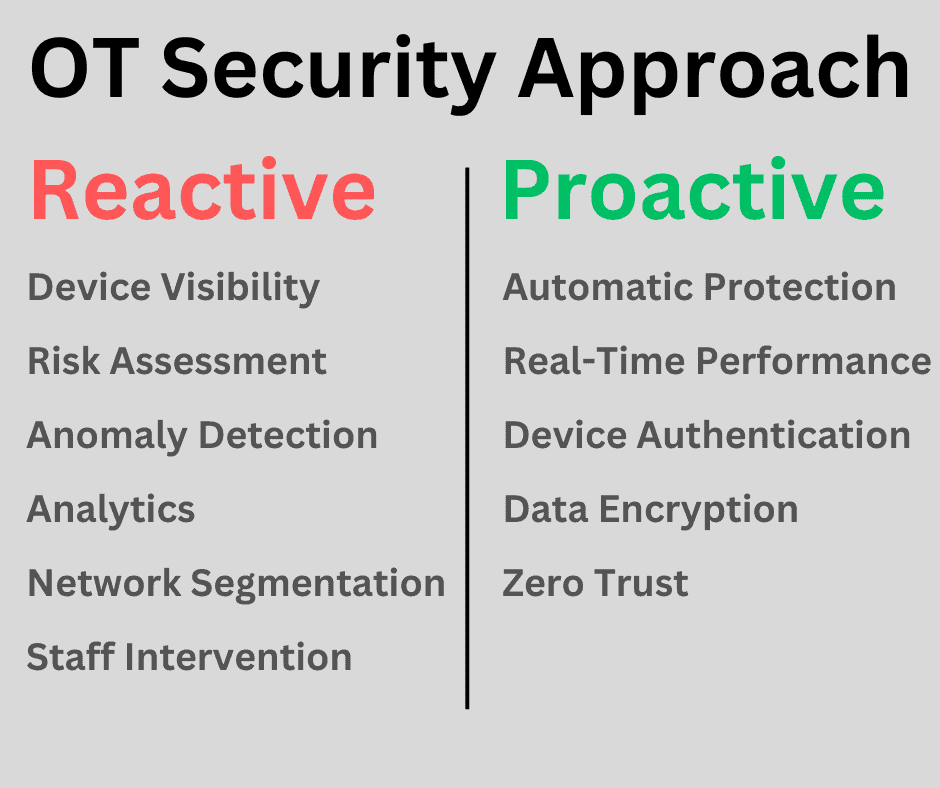 OT Security Approach

Reactive

Device Visibility

Risk Assessment

Anomaly Detection

Analytics

Network Segmentation

Staff Intervention

Proactive

Automatic Protection

Real-Time Performance

Device Authentication

Data Encryption

Zero Trust